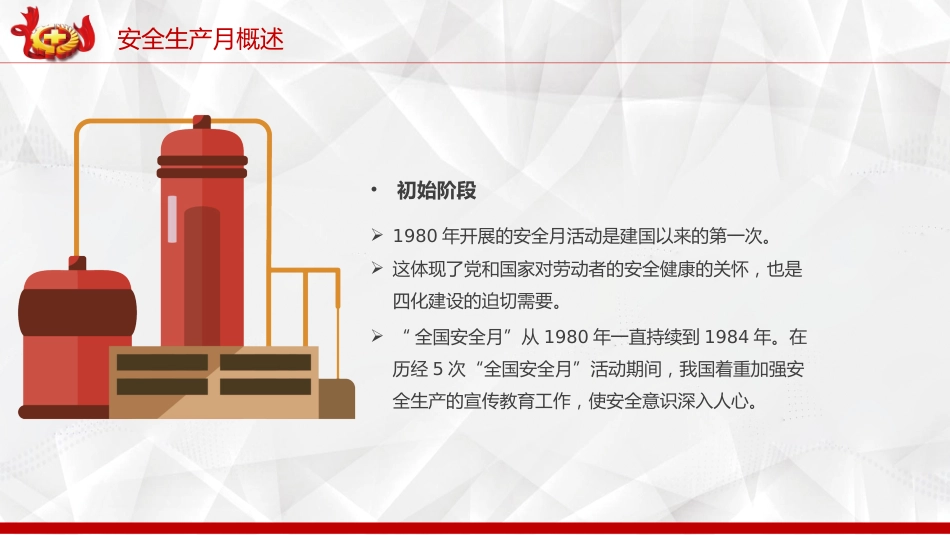 安全生产月概述

• 初始阶段

➢ 1980 年开展的安全月活动是建国以来的第一次。

➢ 这体现了党和国家对劳动者的安全健康的关怀，也是四化建设的迫切需要。

➢ “全国安全月”从 1980 年一直持续到 1984 年。在历经 5 次“全国安全月”活动期间，我国着重加强安全生产的宣传教育工作，使安全意识深入人心。